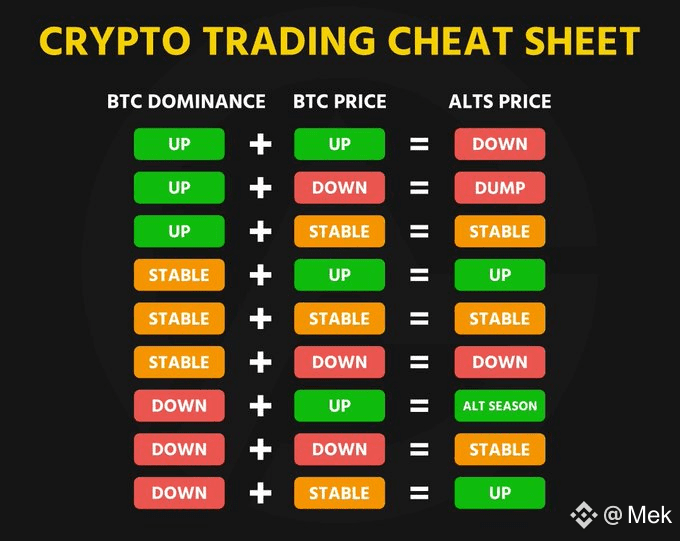 CRYPTO TRADING CHEAT SHEET

| BTC DOMINANCE | | BTC PRICE | | ALTS PRICE |
|---|---|---|---|---|
| UP | + | UP | = | DOWN |
| UP | + | DOWN | = | DUMP |
| UP | + | STABLE | = | STABLE |
| STABLE | + | UP | = | UP |
| STABLE | + | STABLE | = | STABLE |
| STABLE | + | DOWN | = | DOWN |
| DOWN | + | UP | = | ALT SEASON |
| DOWN | + | DOWN | = | STABLE |
| DOWN | + | STABLE | = | UP |

@ Mek